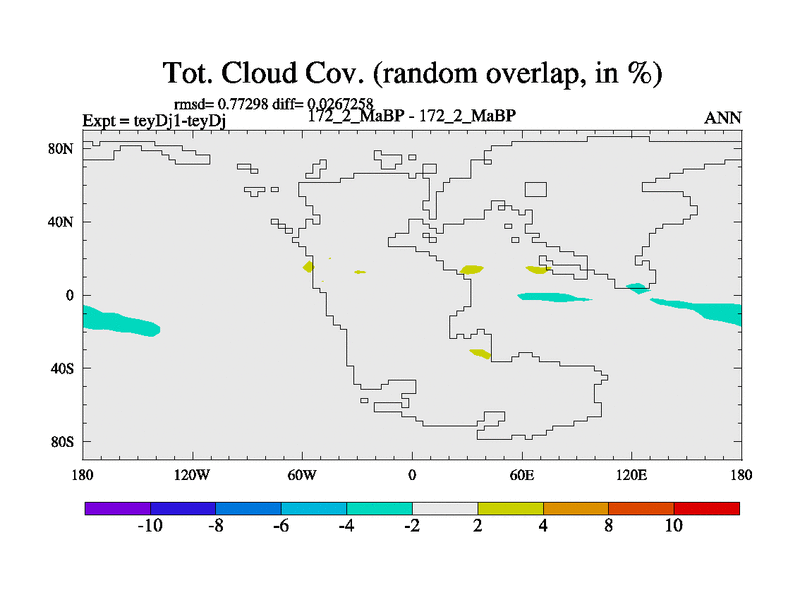 Tot. Cloud Cov. (random overlap, in %)

rmsd= 0.77298 diff= 0.0267258

Expt = teyDj1-teyDj

172_2_MaBP - 172_2_MaBP

ANN

80N

40N

0

40S

80S

180

120W

60W

0

60E

120E

180

-10

-8

-6

-4

-2

2

4

8

10